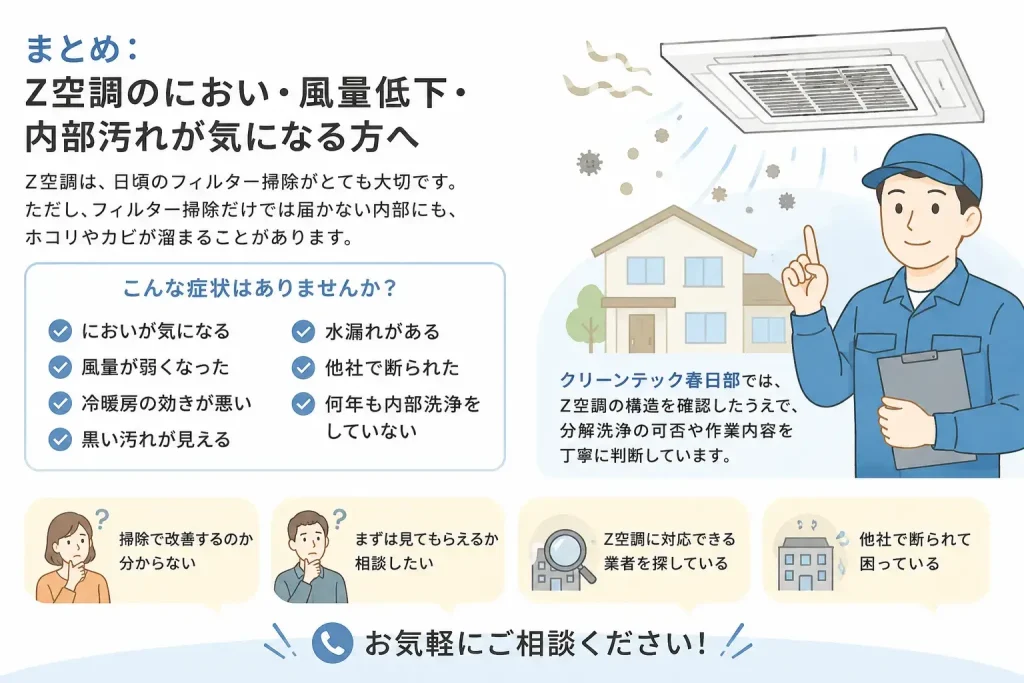 まとめ：
Z空調のにおい・風量低下・内部汚れが気になる方へ

Z空調は、日頃のフィルター掃除がとても大切です。ただし、フィルター掃除だけでは届かない内部にも、ホコリやカビが溜まることがあります。

こんな症状はありませんか？

においが気になる
風量が弱くなった
冷暖房の効きが悪い
黒い汚れが見える
水漏れがある
他社で断られた
何年も内部洗浄をしていない

クリーンテック春日部では、Z空調の構造を確認したうえで、分解洗浄の可否や作業内容を丁寧に判断しています。

掃除で改善するのか分からない

まずは見てもらえるか相談したい

Z空調に対応できる業者を探している

他社で断られて困っている

お気軽にご相談ください！